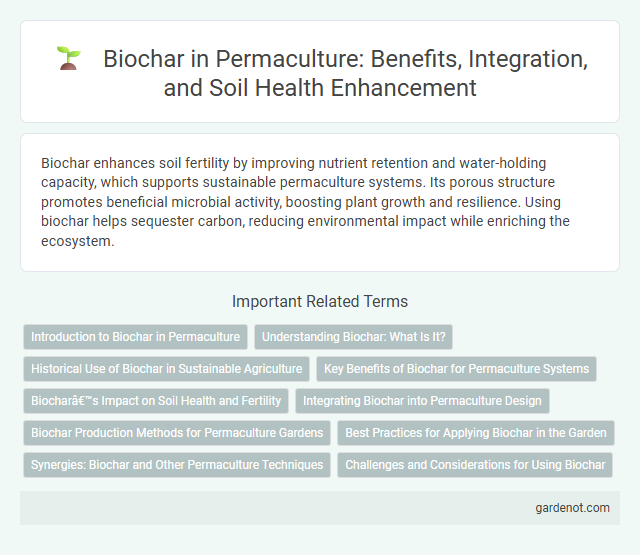 Biochar in Permaculture: Benefits, Integration, and Soil Health Enhancement

Biochar enhances soil fertility by improving nutrient retention and water-holding capacity, which supports sustainable permaculture systems. Its porous structure promotes beneficial microbial activity, boosting plant growth and resilience. Using biochar helps sequester carbon, reducing environmental impact while enriching the ecosystem.

Important Related Terms

Introduction to Biochar in Permaculture

Understanding Biochar: What Is It?

Historical Use of Biochar in Sustainable Agriculture

Key Benefits of Biochar for Permaculture Systems

Biocharâ€™s Impact on Soil Health and Fertility

Integrating Biochar into Permaculture Design

Biochar Production Methods for Permaculture Gardens

Best Practices for Applying Biochar in the Garden

Synergies: Biochar and Other Permaculture Techniques

Challenges and Considerations for Using Biochar

gardenot.com